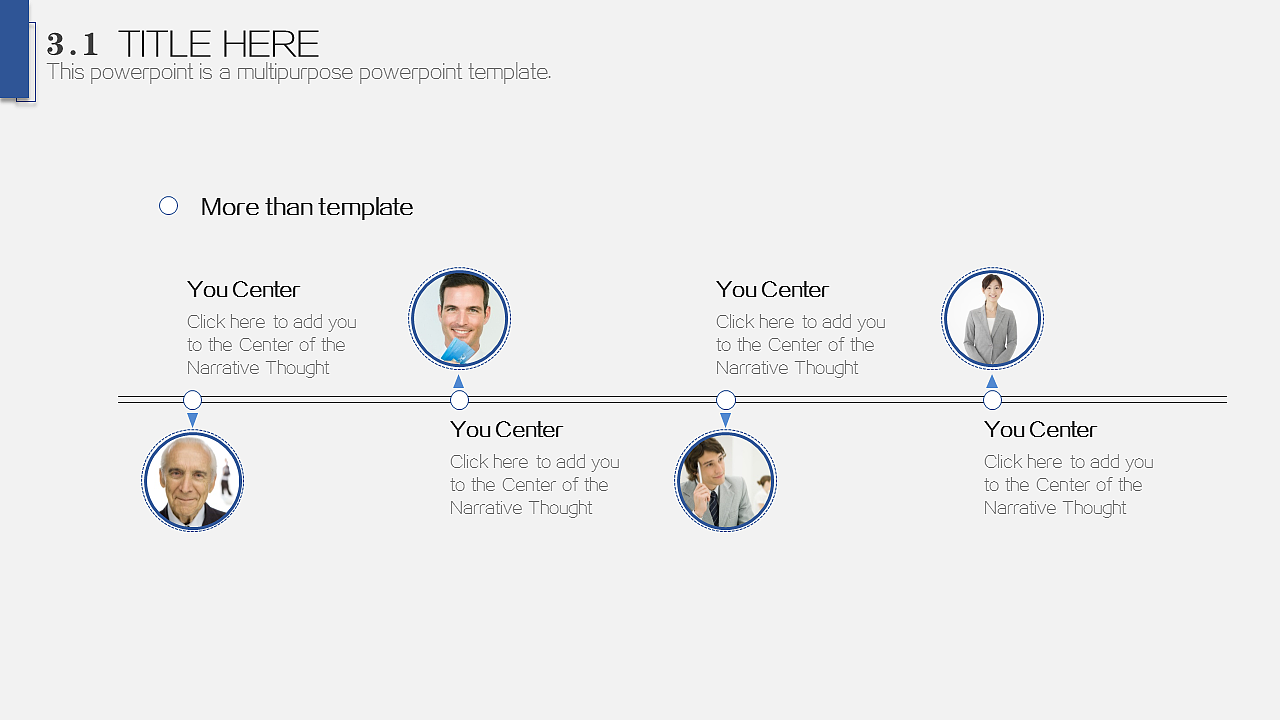 3.1 TITLE HERE
This powerpoint is a multipurpose powerpoint template.

More than template

You Center
Click here to add you to the Center of the Narrative Thought

You Center
Click here to add you to the Center of the Narrative Thought

You Center
Click here to add you to the Center of the Narrative Thought

You Center
Click here to add you to the Center of the Narrative Thought